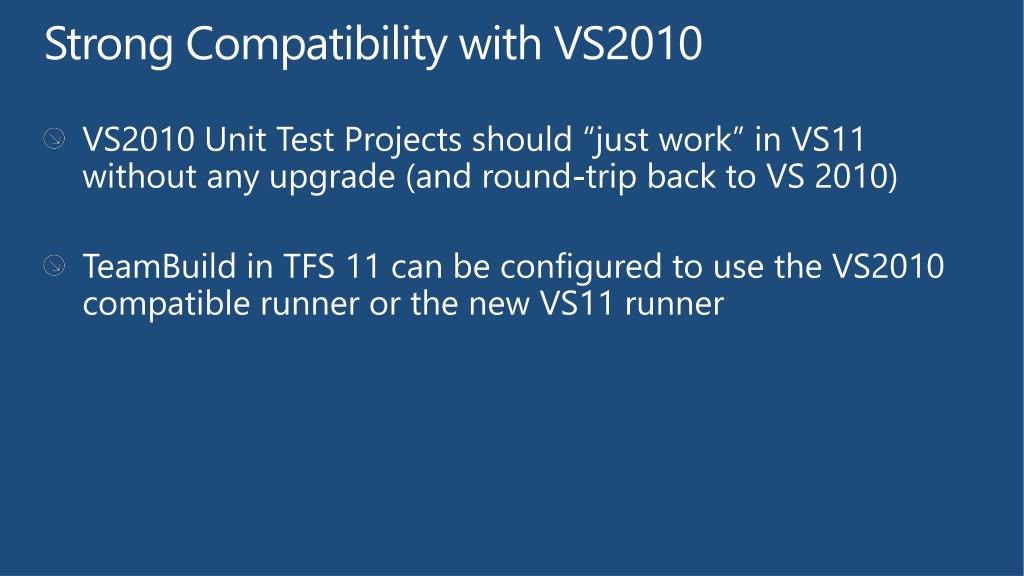 Strong Compatibility with VS2010

VS2010 Unit Test Projects should “just work” in VS11 without any upgrade (and round-trip back to VS 2010)

TeamBuild in TFS 11 can be configured to use the VS2010 compatible runner or the new VS11 runner